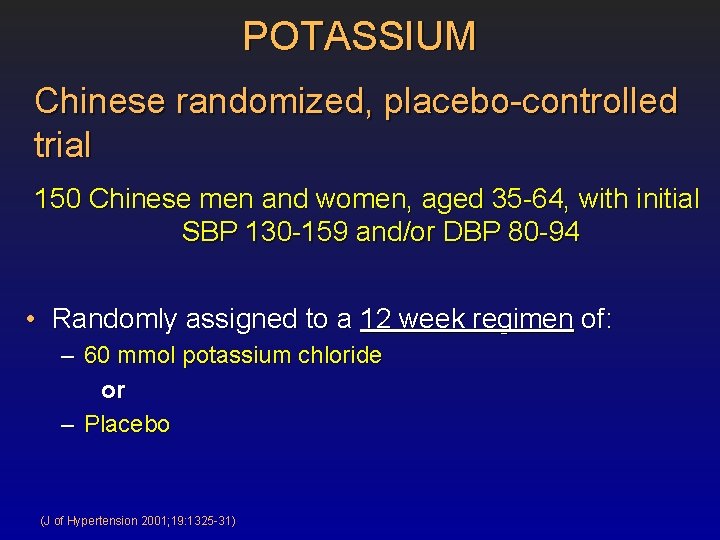 POTASSIUM

Chinese randomized, placebo-controlled trial

150 Chinese men and women, aged 35-64, with initial SBP 130-159 and/or DBP 80-94

• Randomly assigned to a 12 week regimen of:
– 60 mmol potassium chloride
or
– Placebo

(J of Hypertension 2001;19:1325-31)